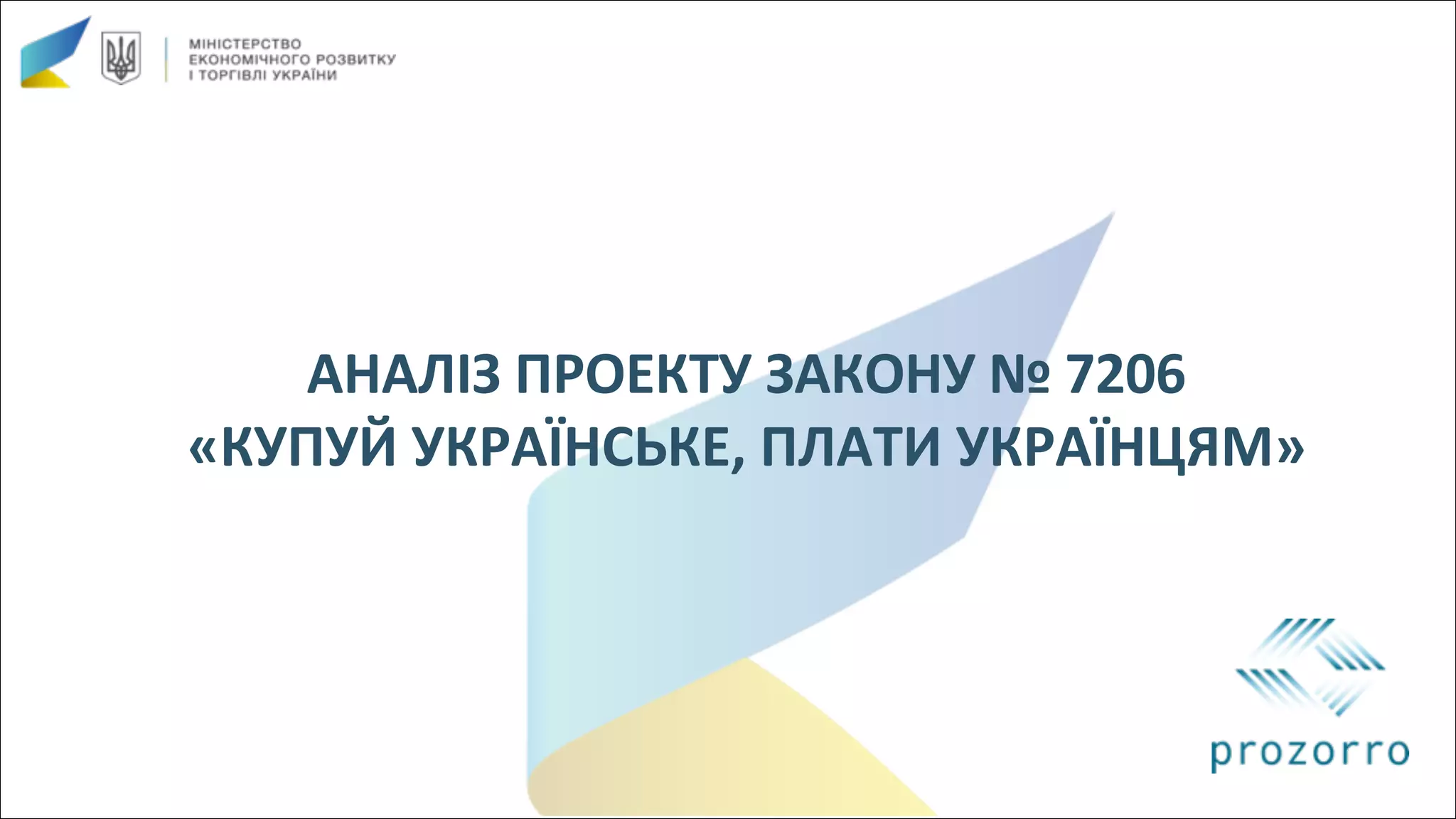 МІНІСТЕРСТВО ЕКОНОМІЧНОГО РОЗВИТКУ І ТОРГІВЛІ УКРАЇНИ

АНАЛІЗ ПРОЕКТУ ЗАКОНУ № 7206
«КУПУЙ УКРАЇНСЬКЕ, ПЛАТИ УКРАЇНЦЯМ»

prozorro